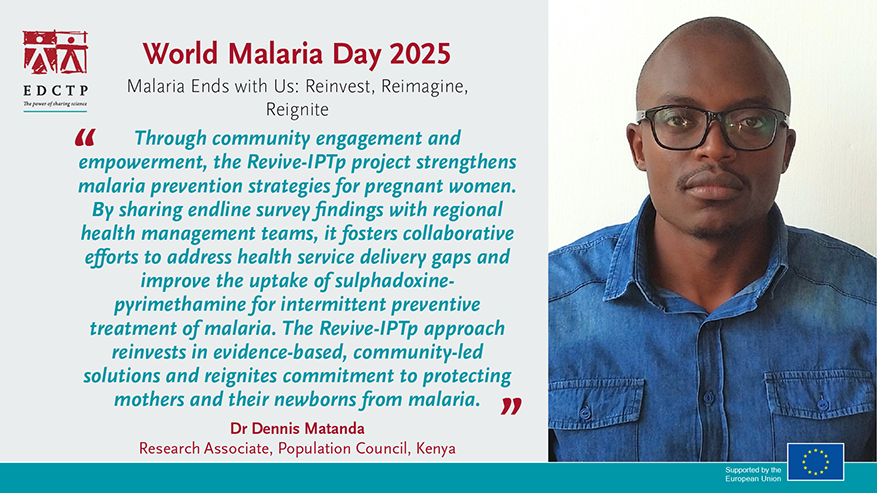 EDCTP
The power of sharing science

World Malaria Day 2025

Malaria Ends with Us: Reinvest, Reimagine, Reignite

“ Through community engagement and empowerment, the Revive-IPTp project strengthens malaria prevention strategies for pregnant women. By sharing endline survey findings with regional health management teams, it fosters collaborative efforts to address health service delivery gaps and improve the uptake of sulphadoxine-pyrimethamine for intermittent preventive treatment of malaria. The Revive-IPTp approach reinvests in evidence-based, community-led solutions and reignites commitment to protecting mothers and their newborns from malaria. ”

Dr Dennis Matanda
Research Associate, Population Council, Kenya

Supported by the European Union